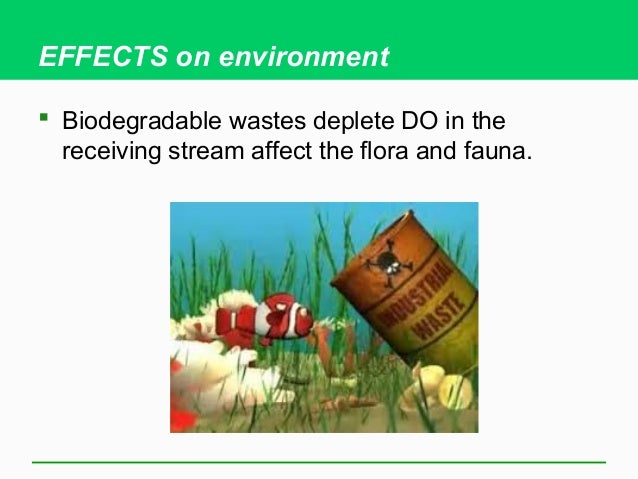 EFFECTS on environment

▪ Biodegradable wastes deplete DO in the receiving stream affect the flora and fauna.

INDUSTRIAL WASTE